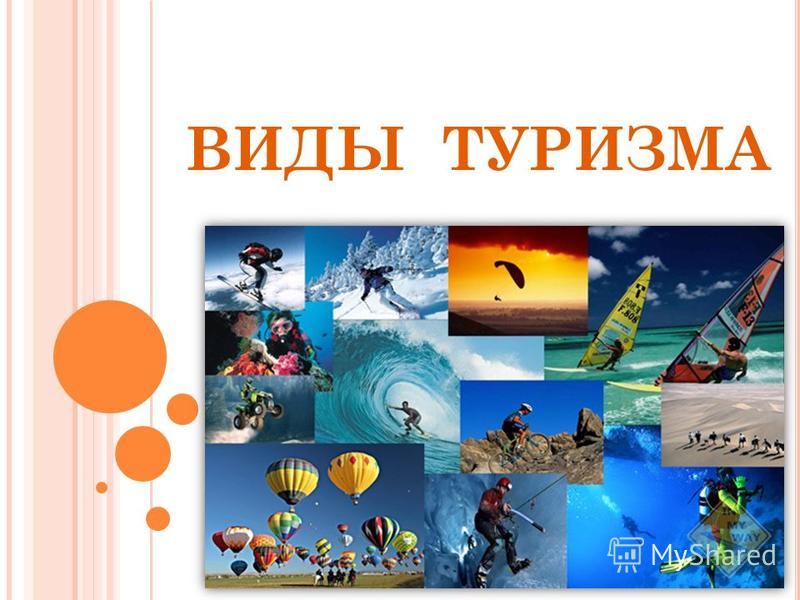 ВИДЫ ТУРИЗМА

MyShared